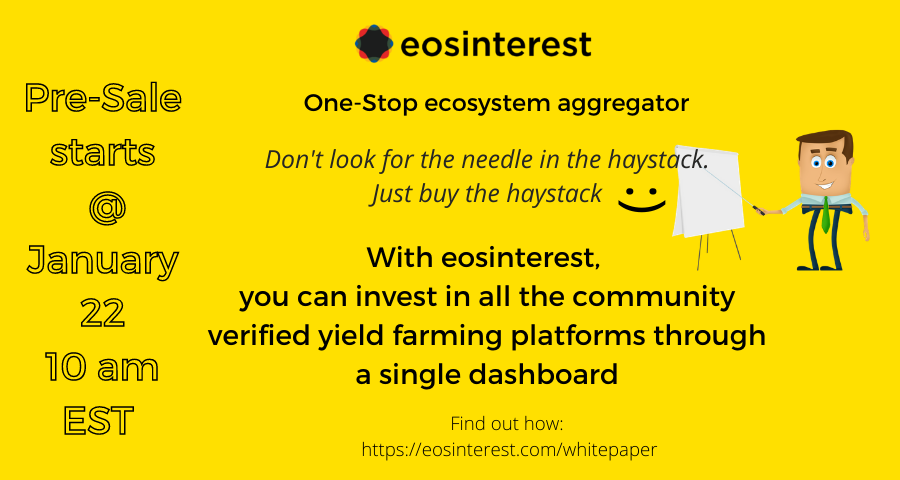 eosinterest

Pre-Sale starts @ January 22 10 am EST

One-Stop ecosystem aggregator

Don't look for the needle in the haystack. Just buy the haystack

With eosinterest, you can invest in all the community verified yield farming platforms through a single dashboard

Find out how: https://eosinterest.com/whitepaper